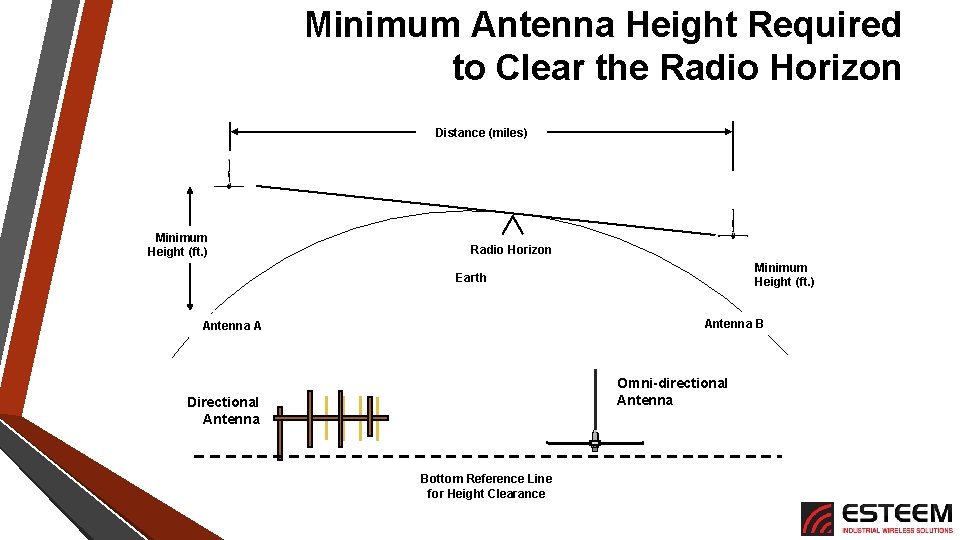 Minimum Antenna Height Required to Clear the Radio Horizon

Distance (miles)

Minimum Height (ft.)

Radio Horizon

Earth

Minimum Height (ft.)

Antenna A

Antenna B

Directional Antenna

Omni-directional Antenna

Bottom Reference Line for Height Clearance

ESTEEM
INDUSTRIAL WIRELESS SOLUTIONS